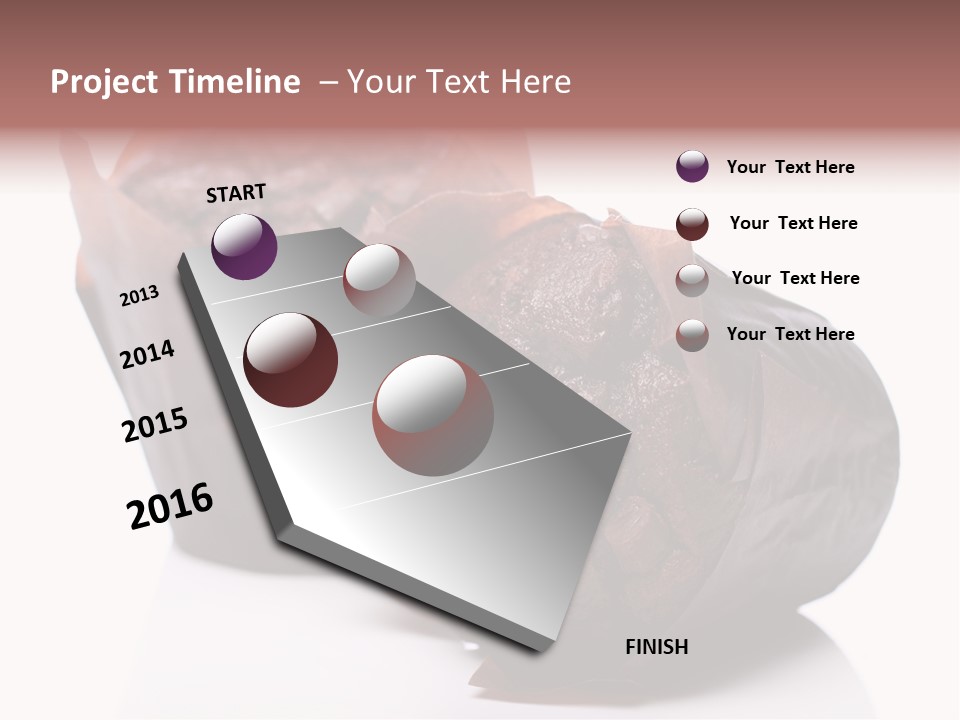 Project Timeline – Your Text Here

START

2013

2014

2015

2016

FINISH

Your Text Here

Your Text Here

Your Text Here

Your Text Here